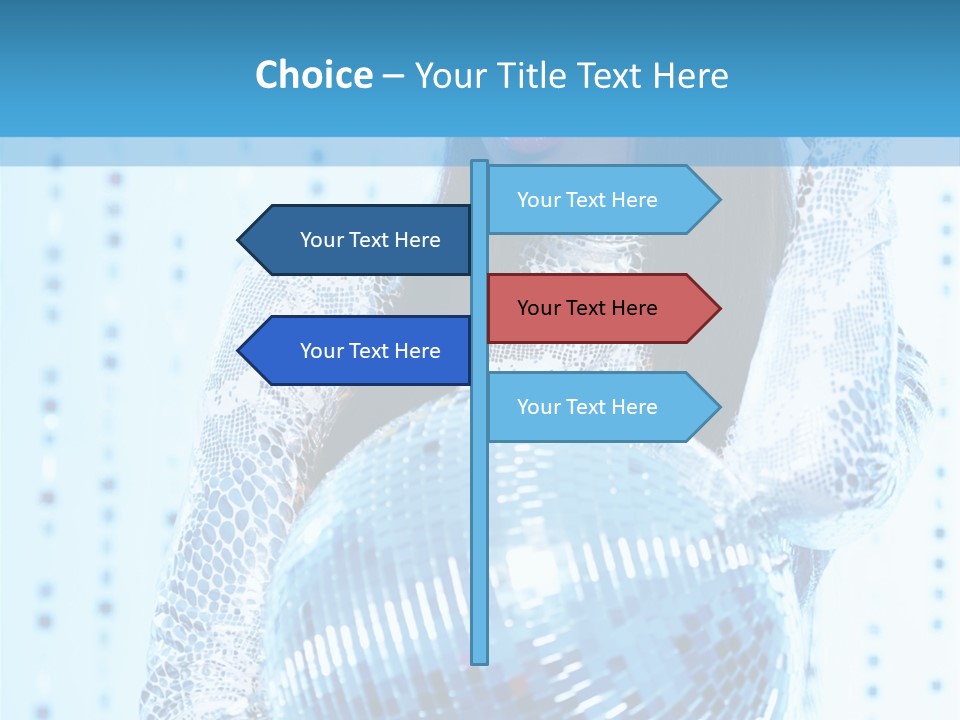 Choice – Your Title Text Here

Your Text Here

Your Text Here

Your Text Here

Your Text Here

Your Text Here